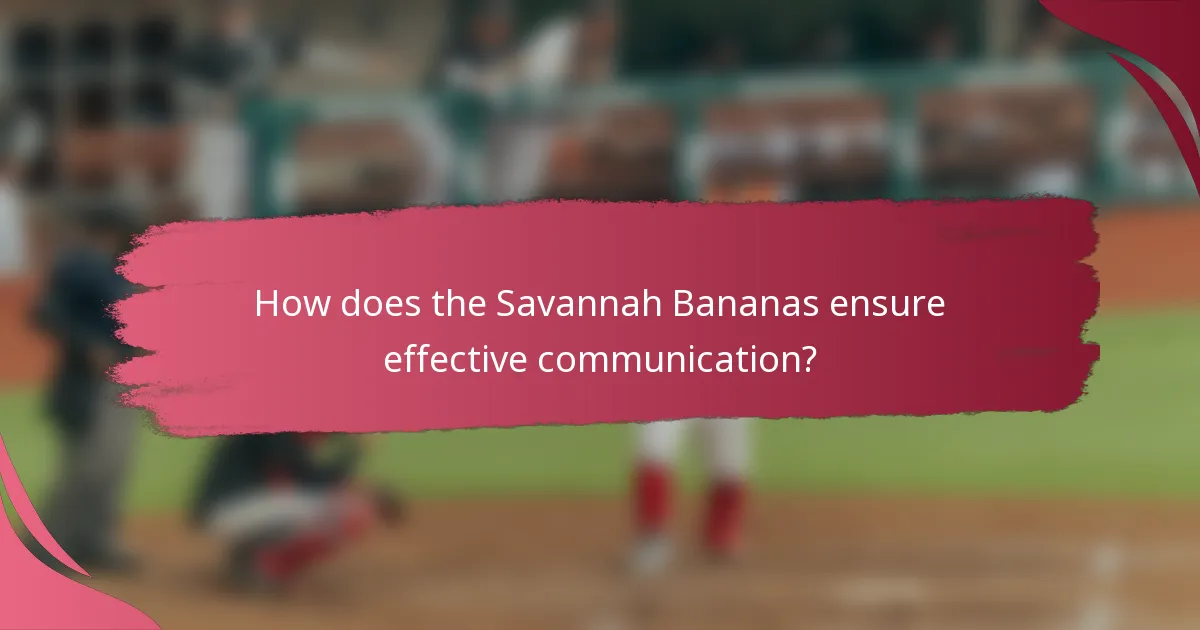 How does the Savannah Bananas ensure effective communication?